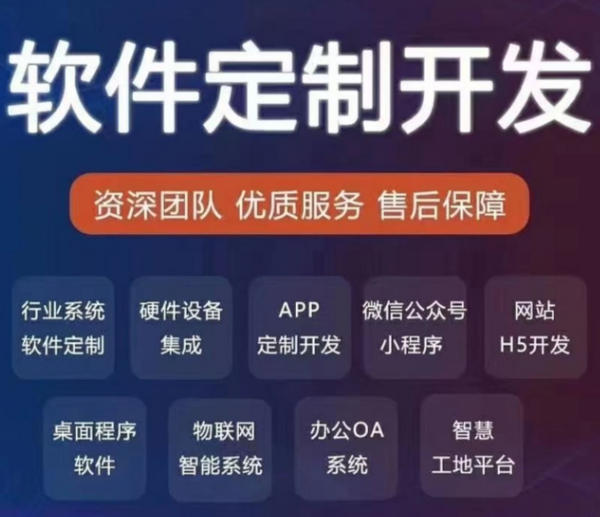 软件定制开发

资深团队 优质服务 售后保障

行业系统
软件定制

硬件设备
集成

APP
定制开发

微信公众号
小程序

网站
H5开发

桌面程序
软件

物联网
智能系统

办公OA
系统

智慧
工地平台